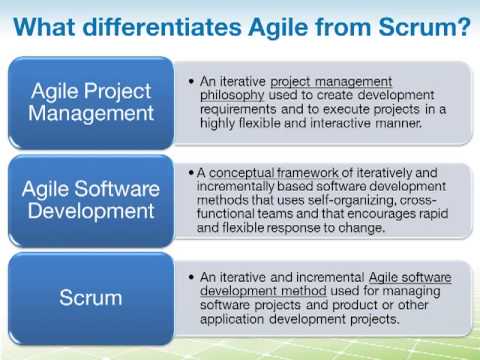 What differentiates Agile from Scrum?

Agile Project Management

• An iterative project management philosophy used to create development requirements and to execute projects in a highly flexible and interactive manner.

Agile Software Development

• A conceptual framework of iteratively and incrementally based software development methods that uses self-organizing, cross-functional teams and that encourages rapid and flexible response to change.

Scrum

• An iterative and incremental Agile software development method used for managing software projects and product or other application development projects.